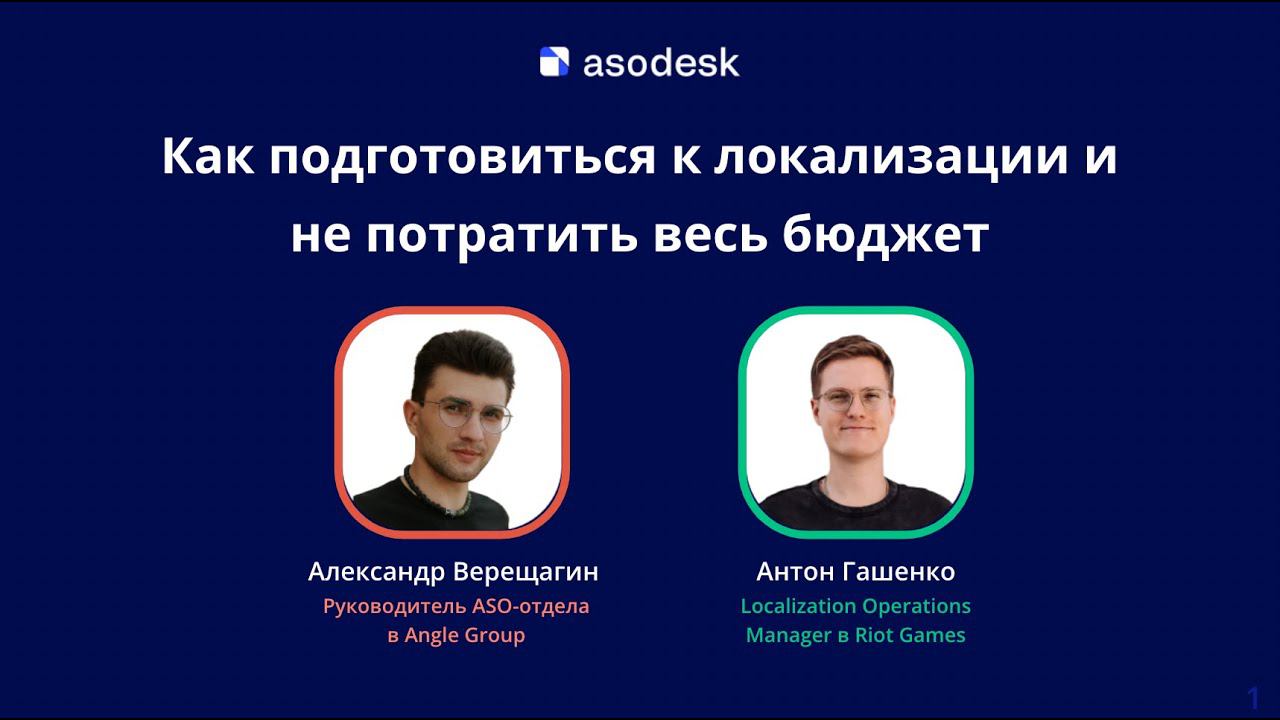 asodesk

Как подготовиться к локализации и не потратить весь бюджет

Александр Верещагин
Руководитель ASO-отдела в Angle Group

Антон Гашенко
Localization Operations Manager в Riot Games

1